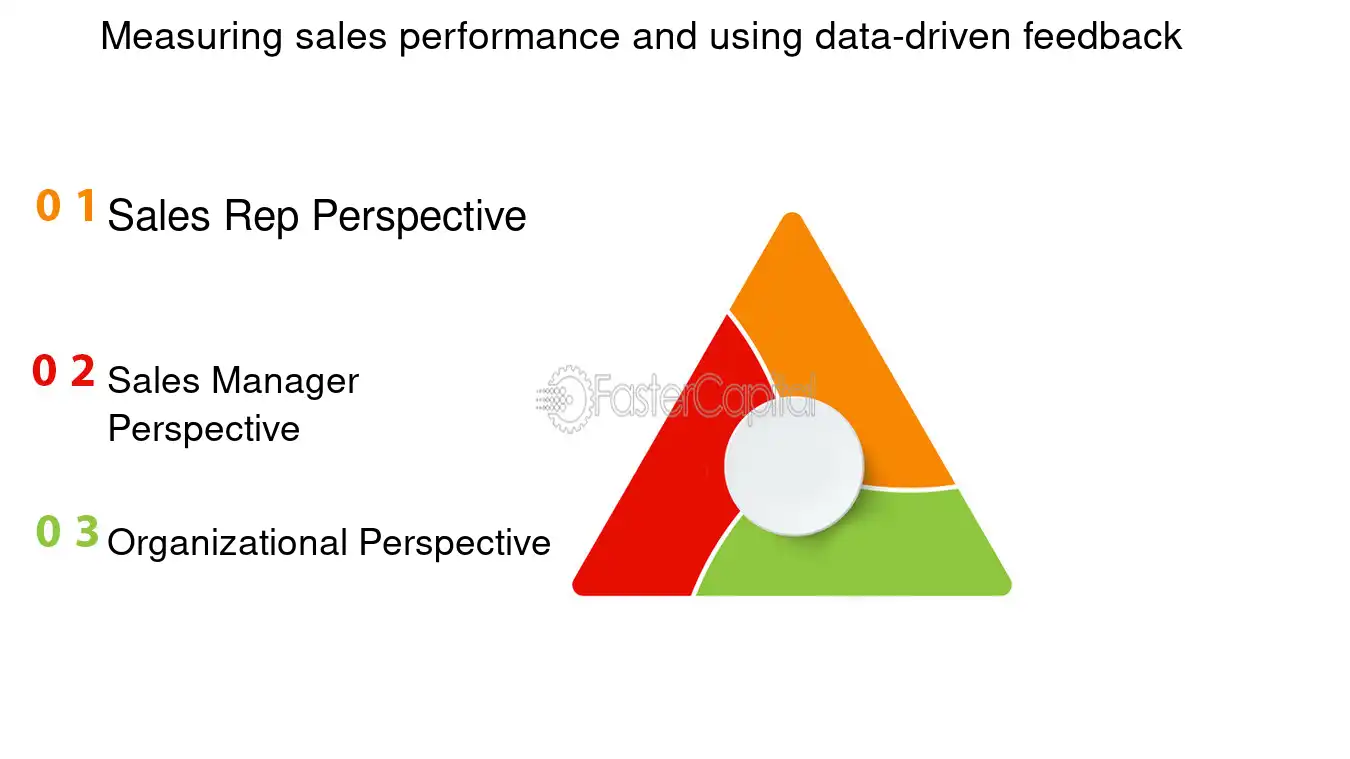 Measuring sales performance and using data-driven feedback

0 1 Sales Rep Perspective

0 2 Sales Manager Perspective

0 3 Organizational Perspective

FasterCapital